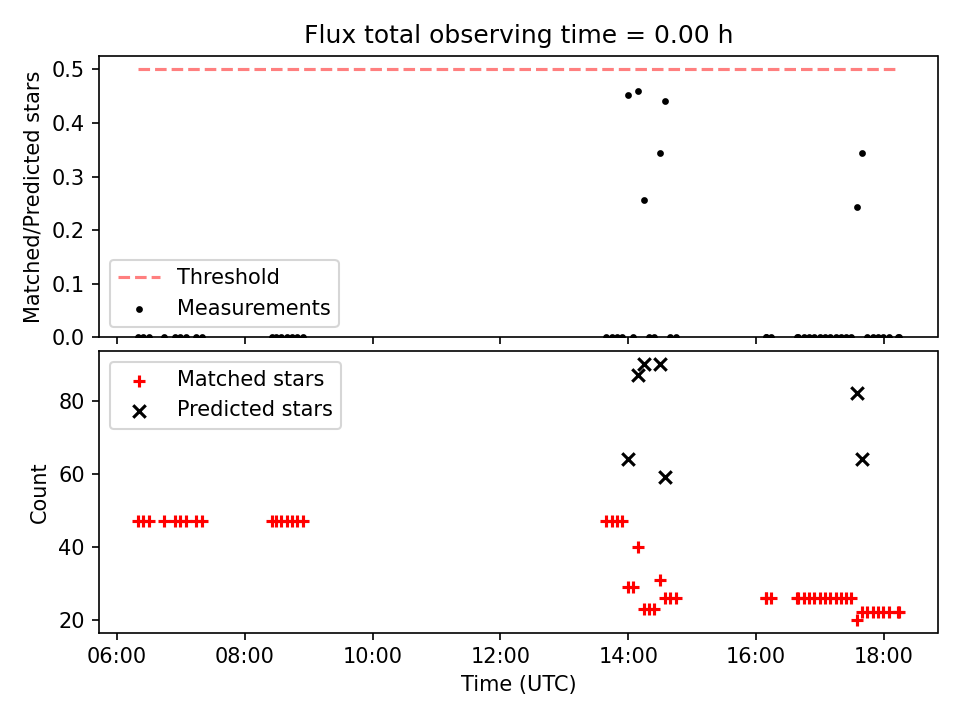 Flux total observing time = 0.00 h

Matched/Predicted stars

0.5
0.4
0.3
0.2
0.1
0.0

Threshold
Measurements

Matched stars
Predicted stars

Count

80
60
40
20

06:00
08:00
10:00
12:00
14:00
16:00
18:00

Time (UTC)